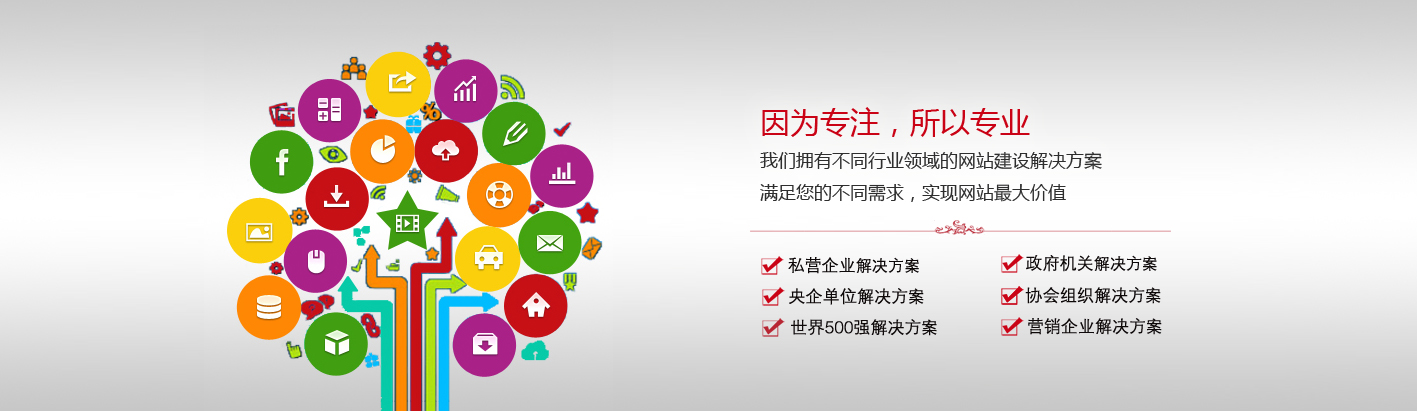 因为专注，所以专业
我们拥有不同行业领域的网站建设解决方案
满足您的不同需求，实现网站最大价值

私营企业解决方案
央企单位解决方案
世界500强解决方案

政府机关解决方案
协会组织解决方案
营销企业解决方案